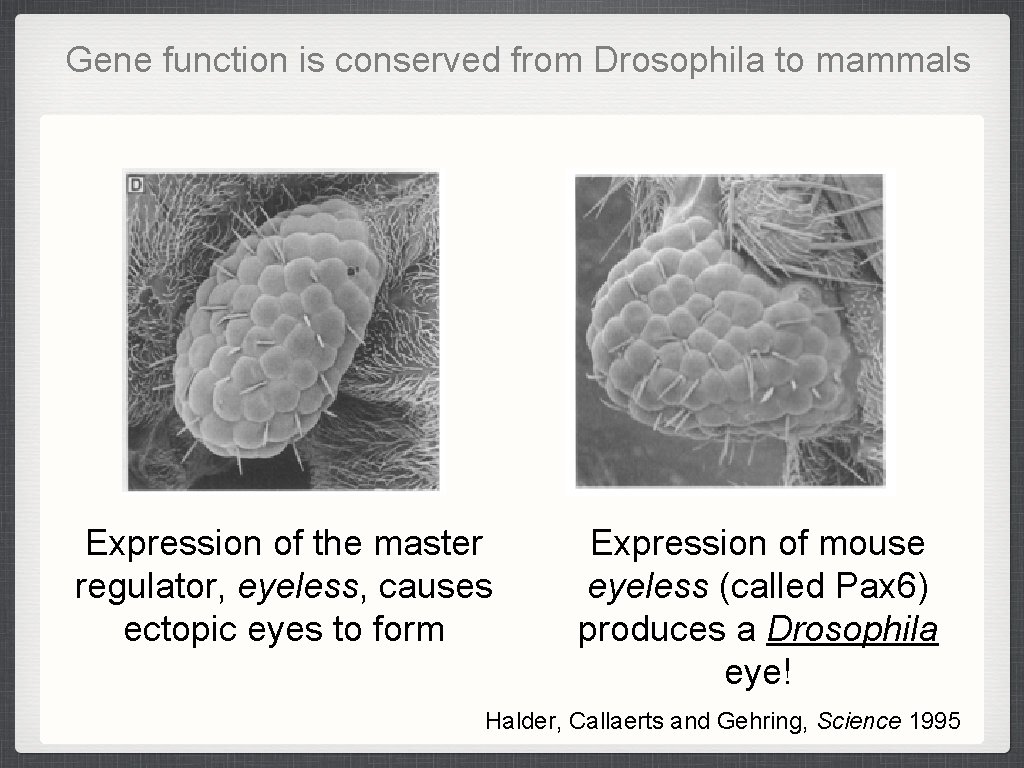 Gene function is conserved from Drosophila to mammals

D

Expression of the master regulator, eyeless, causes ectopic eyes to form

Expression of mouse eyeless (called Pax6) produces a Drosophila eye!

Halder, Callaerts and Gehring, Science 1995